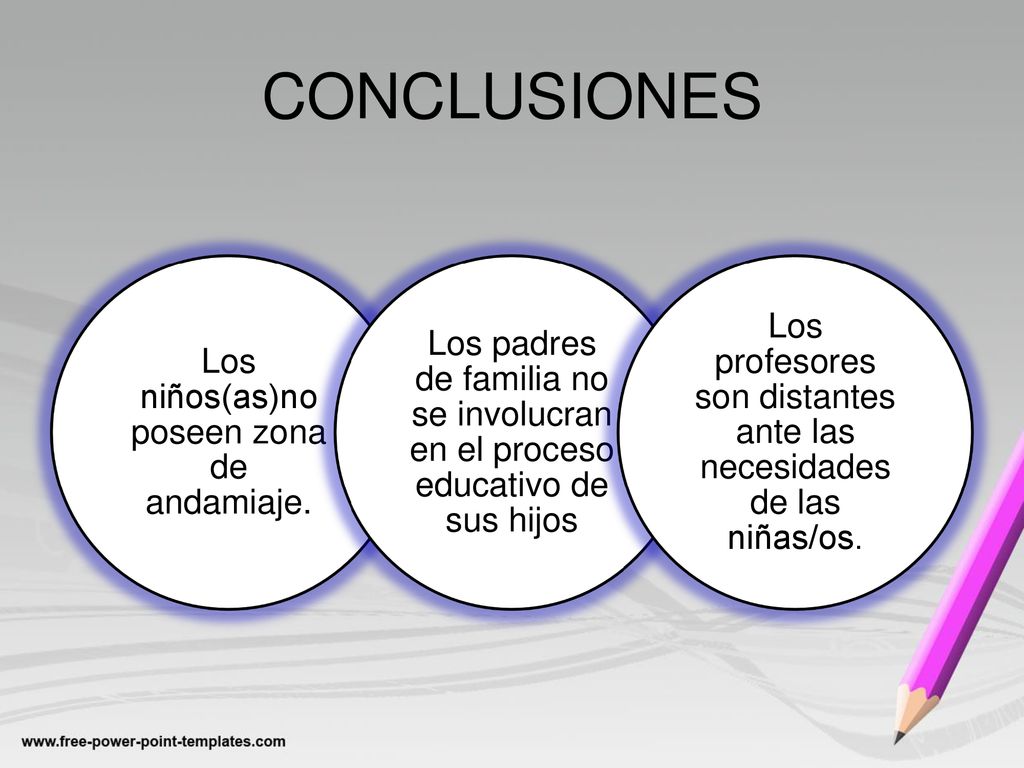 CONCLUSIONES

Los niños(as)no poseen zona de andamiaje.

Los padres de familia no se involucran en el proceso educativo de sus hijos

Los profesores son distantes ante las necesidades de las niñas/os.

www.free-power-point-templates.com